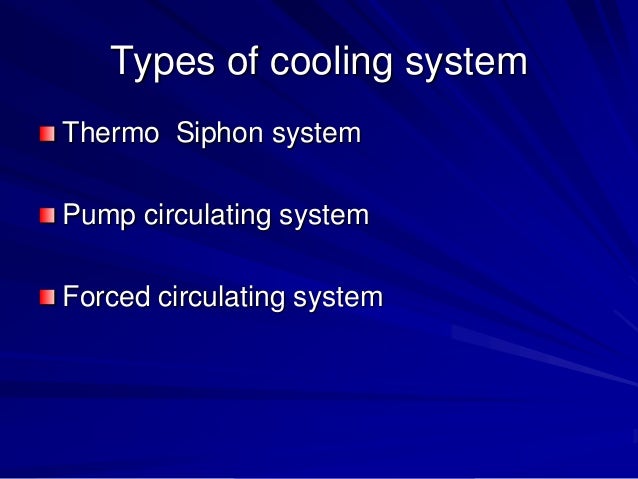 Types of cooling system

Thermo Siphon system

Pump circulating system

Forced circulating system